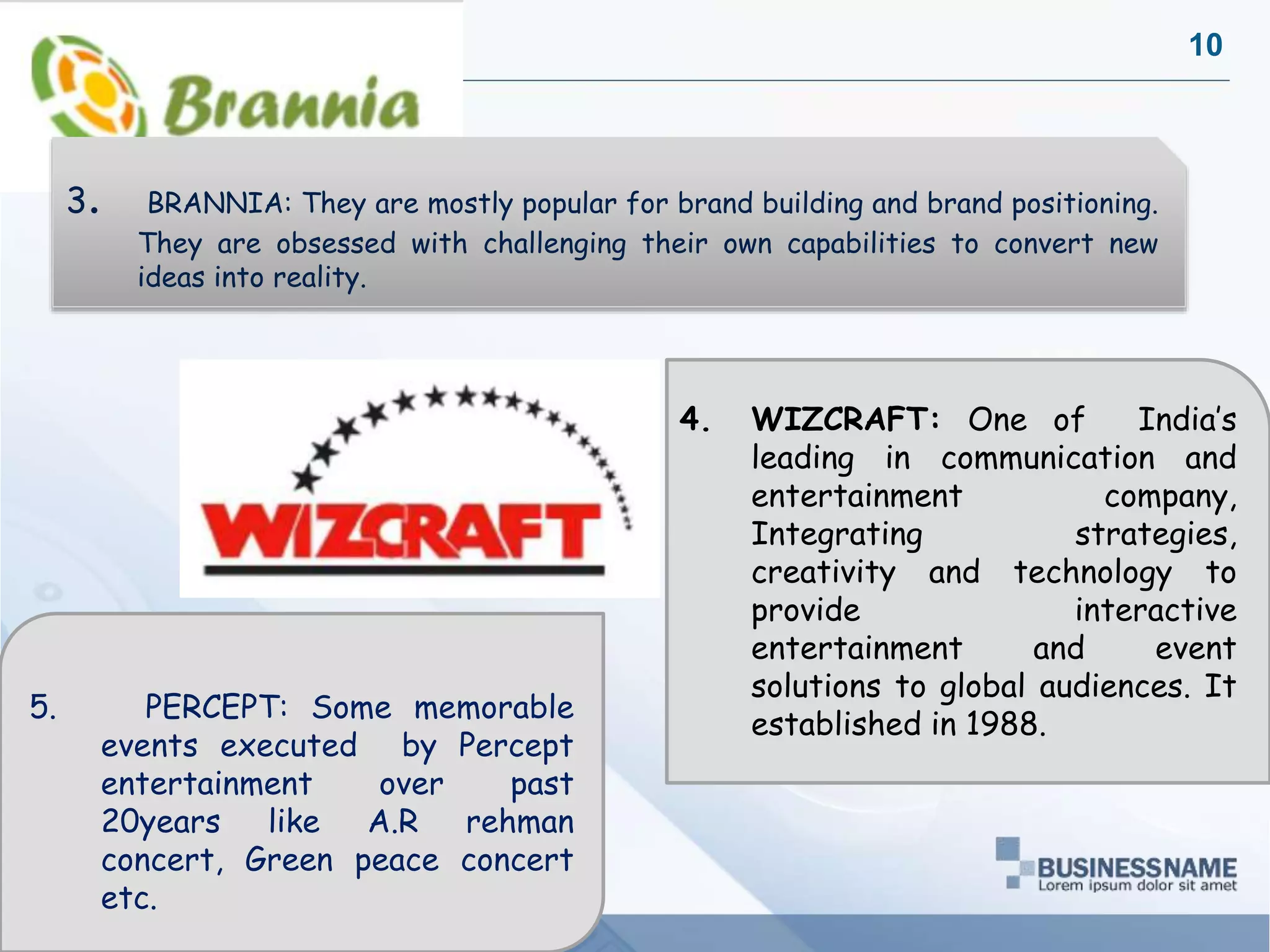 Brannia

10

3. BRANNIA: They are mostly popular for brand building and brand positioning. They are obsessed with challenging their own capabilities to convert new ideas into reality.

WIZCRAFT

4. WIZCRAFT: One of India's leading in communication and entertainment company, Integrating strategies, creativity and technology to provide interactive entertainment and event solutions to global audiences. It established in 1988.

5. PERCEPT: Some memorable events executed by Percept entertainment over past 20years like A.R rehman concert, Green peace concert etc.

BUSINESSNAME
Lorem ipsum dolor sit amet